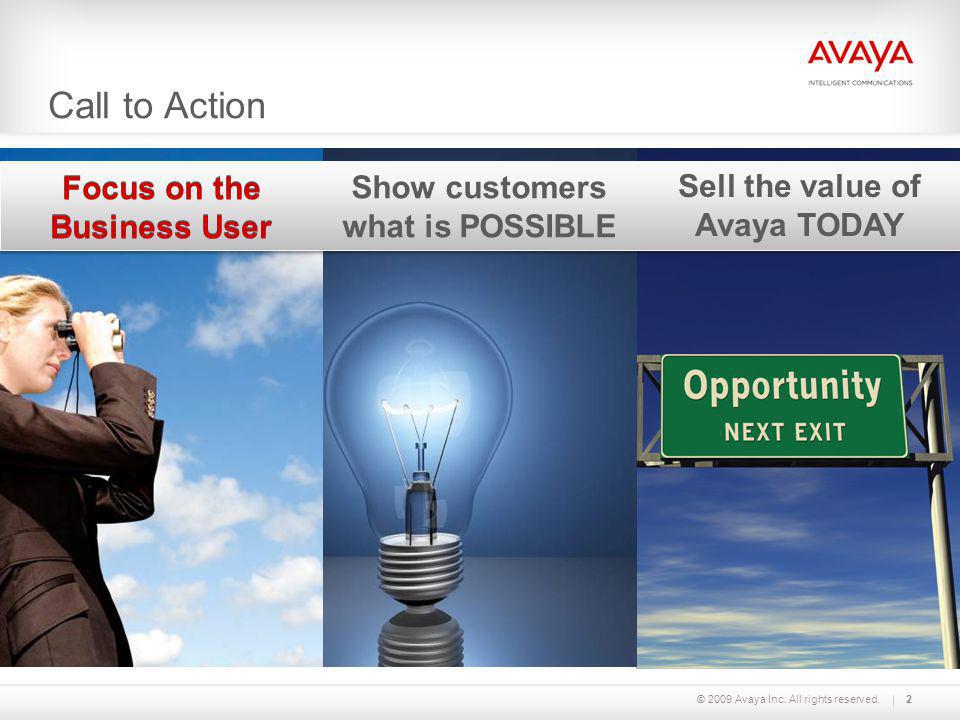 AVAYA
INTELLIGENT COMMUNICATIONS

Call to Action

Focus on the Business User

Show customers what is POSSIBLE

Sell the value of Avaya TODAY

Opportunity
NEXT EXIT

© 2009 Avaya Inc. All rights reserved. | 2